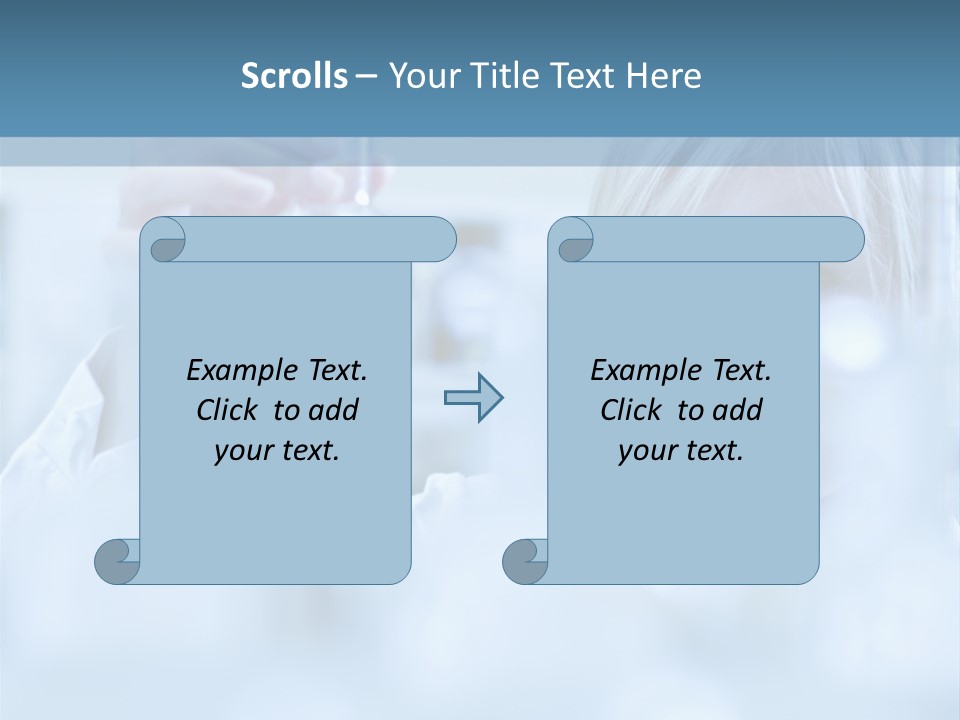 Scrolls – Your Title Text Here

Example Text. Click to add your text.

Example Text. Click to add your text.